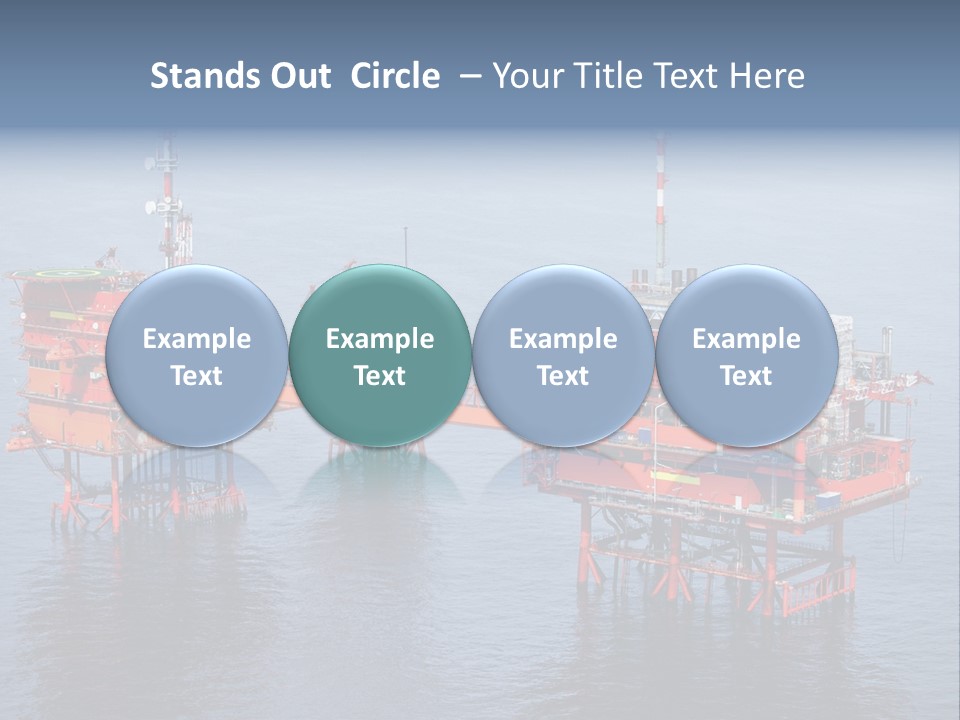 Stands Out Circle – Your Title Text Here

Example Text

Example Text

Example Text

Example Text